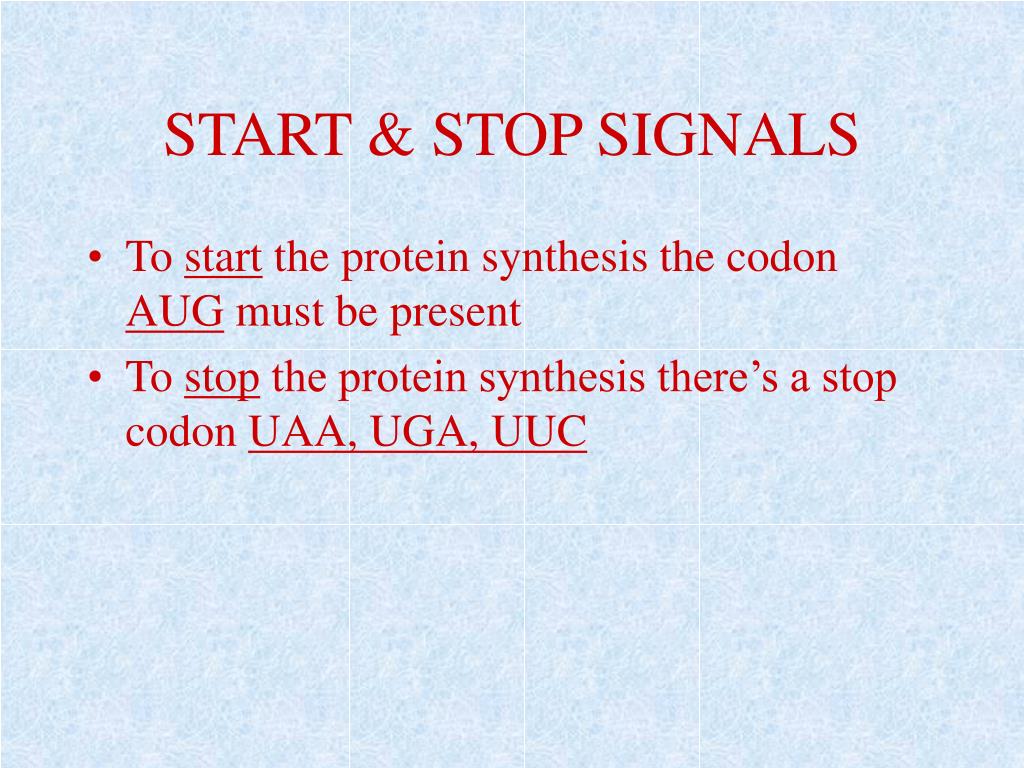 START & STOP SIGNALS

• To start the protein synthesis the codon AUG must be present

• To stop the protein synthesis there’s a stop codon UAA, UGA, UUC